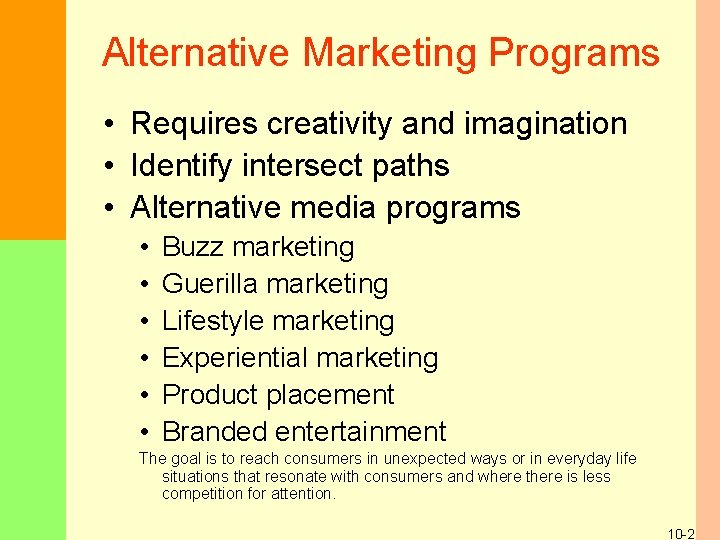 Alternative Marketing Programs

• Requires creativity and imagination
• Identify intersect paths
• Alternative media programs
  • Buzz marketing
  • Guerilla marketing
  • Lifestyle marketing
  • Experiential marketing
  • Product placement
  • Branded entertainment

The goal is to reach consumers in unexpected ways or in everyday life situations that resonate with consumers and where there is less competition for attention.

10-2